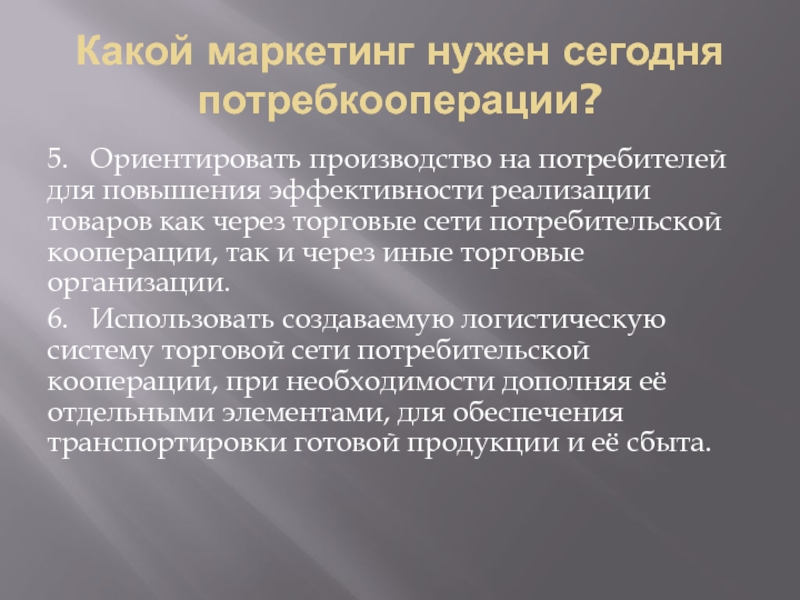 Какой маркетинг нужен сегодня потребкооперации?

5. Ориентировать производство на потребителей для повышения эффективности реализации товаров как через торговые сети потребительской кооперации, так и через иные торговые организации.

6. Использовать создаваемую логистическую систему торговой сети потребительской кооперации, при необходимости дополняя её отдельными элементами, для обеспечения транспортировки готовой продукции и её сбыта.